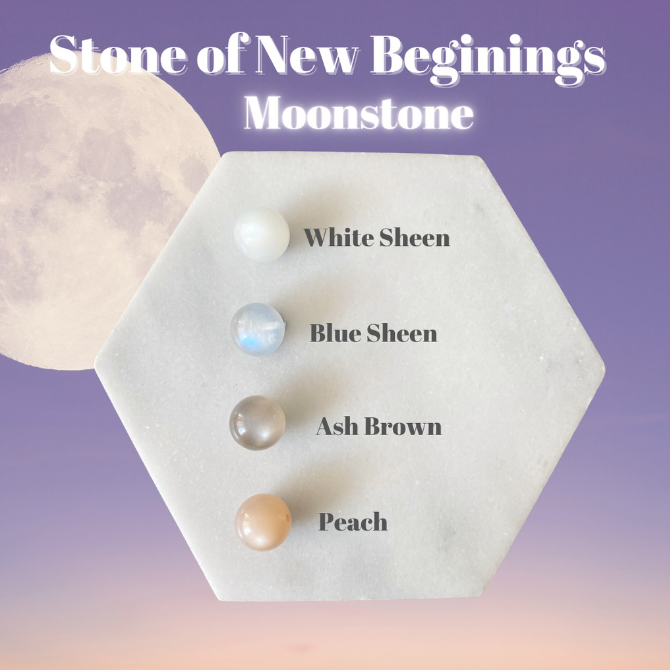 Stone of New Beginings
Moonstone

White Sheen

Blue Sheen

Ash Brown

Peach